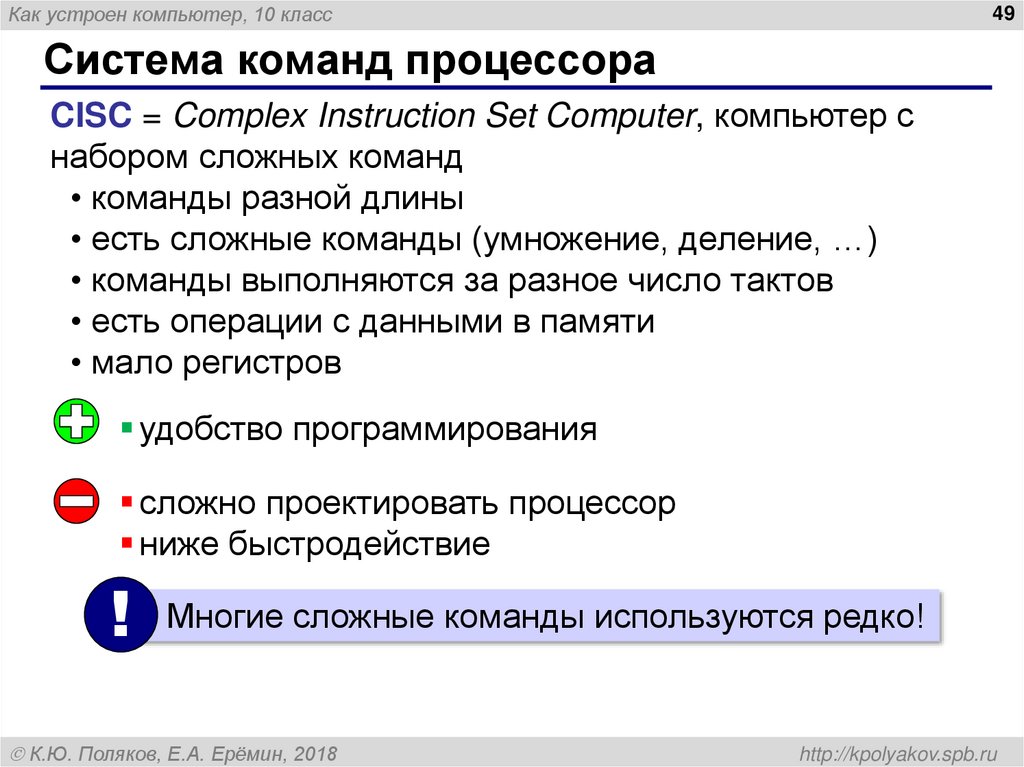 Как устроен компьютер, 10 класс

49

Система команд процессора

CISC = Complex Instruction Set Computer, компьютер с набором сложных команд
• команды разной длины
• есть сложные команды (умножение, деление, …)
• команды выполняются за разное число тактов
• есть операции с данными в памяти
• мало регистров

▪ удобство программирования

▪ сложно проектировать процессор
▪ ниже быстродействие

!

Многие сложные команды используются редко!

© К.Ю. Поляков, Е.А. Ерёмин, 2018

http://kpolyakov.spb.ru